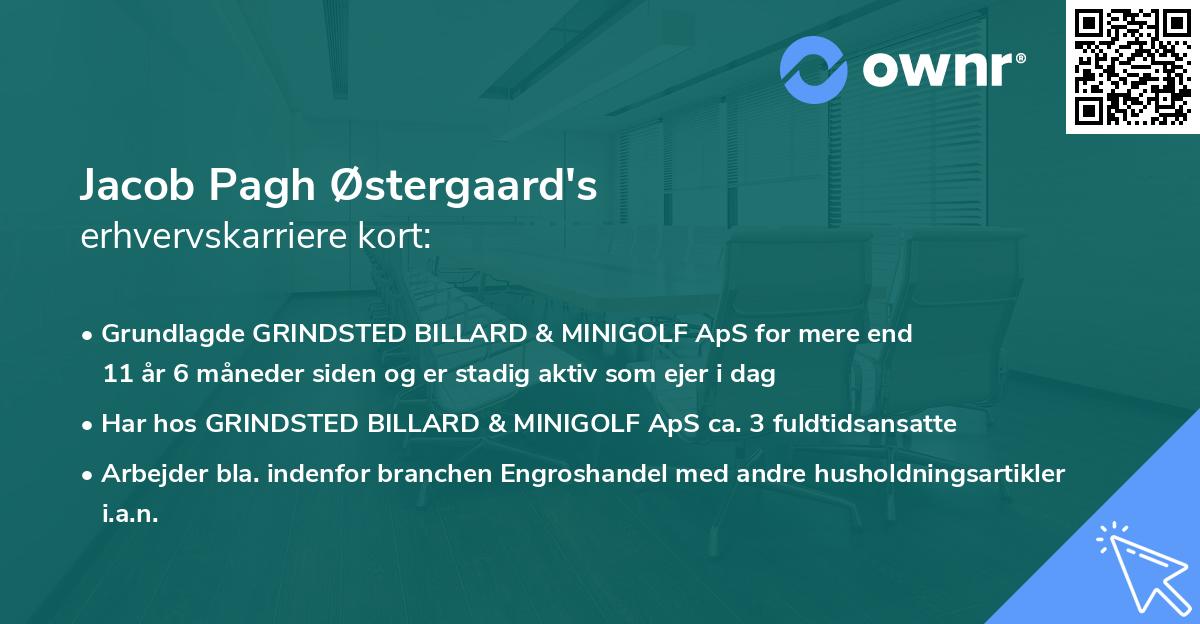 ownr®

Jacob Pagh Østergaard's
erhvervskarriere kort:

• Grundlagde GRINDSTED BILLARD & MINIGOLF ApS for mere end 11 år 6 måneder siden og er stadig aktiv som ejer i dag

• Har hos GRINDSTED BILLARD & MINIGOLF ApS ca. 3 fuldtidsansatte

• Arbejder bla. indenfor branchen Engroshandel med andre husholdningsartikler i.a.n.